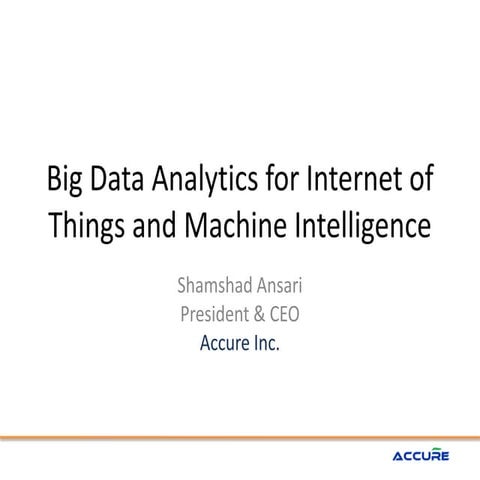 Big Data Analytics for Internet of Things and Machine Intelligence

Shamshad Ansari
President & CEO
Accure Inc.

ACCURE